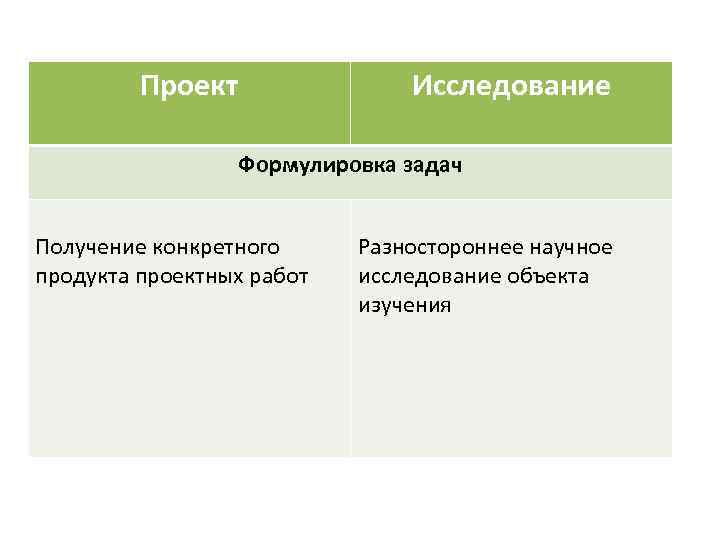 | Проект | Исследование |
|---|---|
| Формулировка задач | |
| Получение конкретного продукта проектных работ | Разностороннее научное исследование объекта изучения |